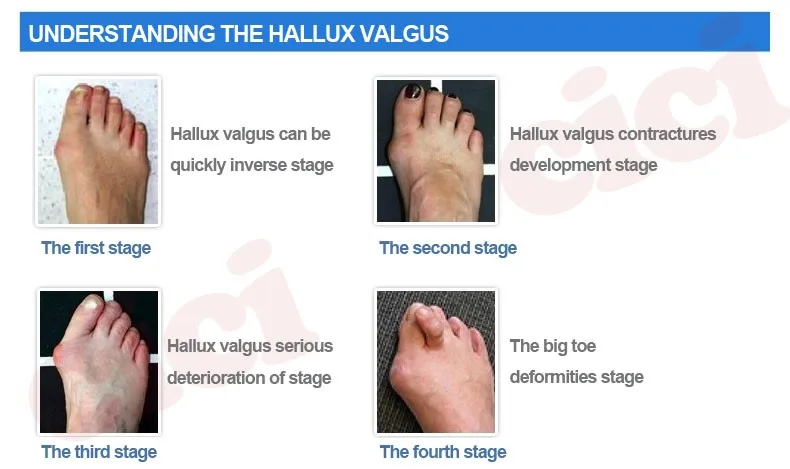 UNDERSTANDING THE HALLUX VALGUS

Hallux valgus can be quickly inverse stage

The first stage

Hallux valgus contractures development stage

The second stage

Hallux valgus serious deterioration of stage

The third stage

The big toe deformities stage

The fourth stage

cici

cici